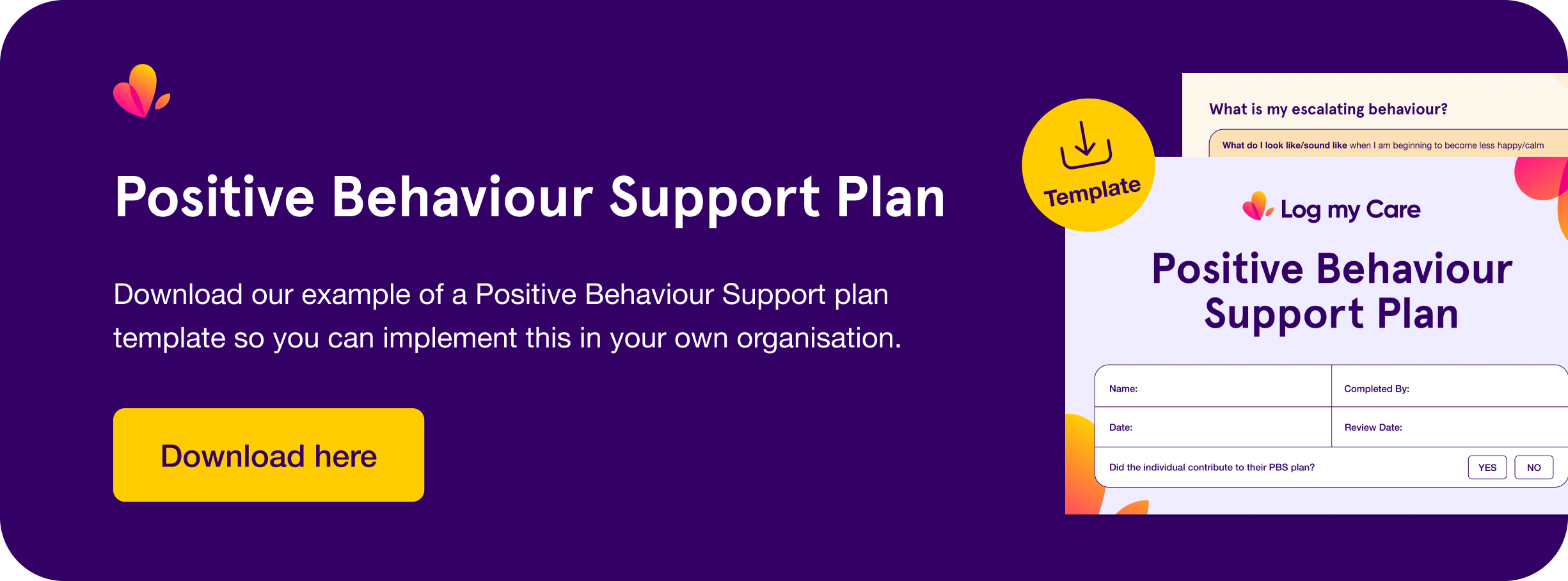 Positive Behaviour Support Plan

Download our example of a Positive Behaviour Support plan template so you can implement this in your own organisation.

Download here

Template

What is my escalating behaviour?

What do I look like/sound like when I am beginning to become less happy/calm

Log my Care

Positive Behaviour Support Plan

| Name: | Completed By: |
|---|---|
| Date: | Review Date: |

Did the individual contribute to their PBS plan? YES NO